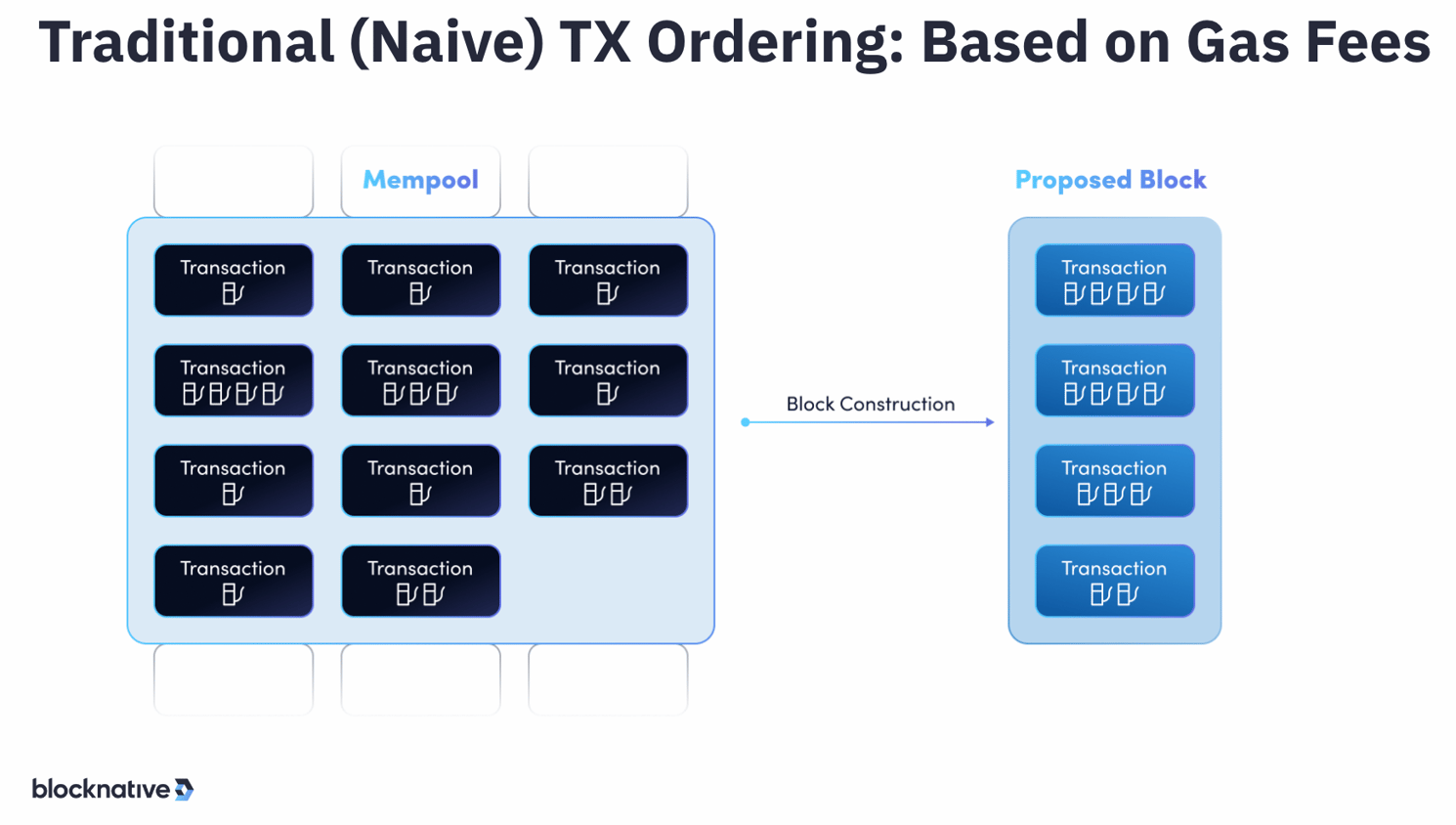 Traditional (Naive) TX Ordering: Based on Gas Fees

Mempool

Transaction

Transaction

Transaction

Transaction

Transaction

Transaction

Transaction

Transaction

Transaction

Transaction

Transaction

Block Construction

Proposed Block

Transaction

Transaction

Transaction

Transaction

blocknative